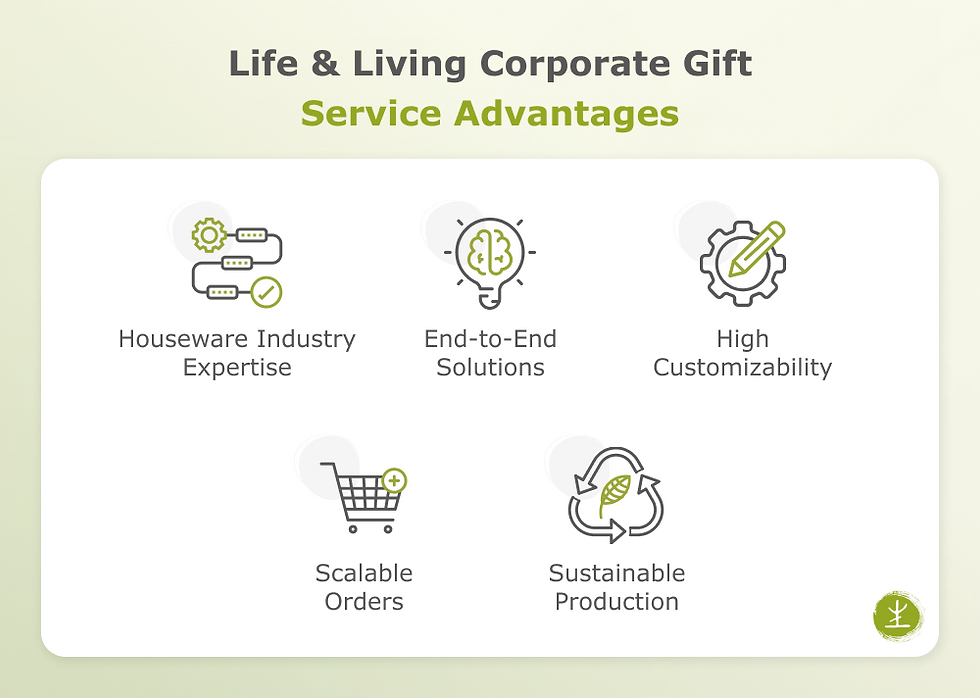 Life & Living Corporate Gift
Service Advantages

Houseware Industry Expertise

End-to-End Solutions

High Customizability

Scalable Orders

Sustainable Production